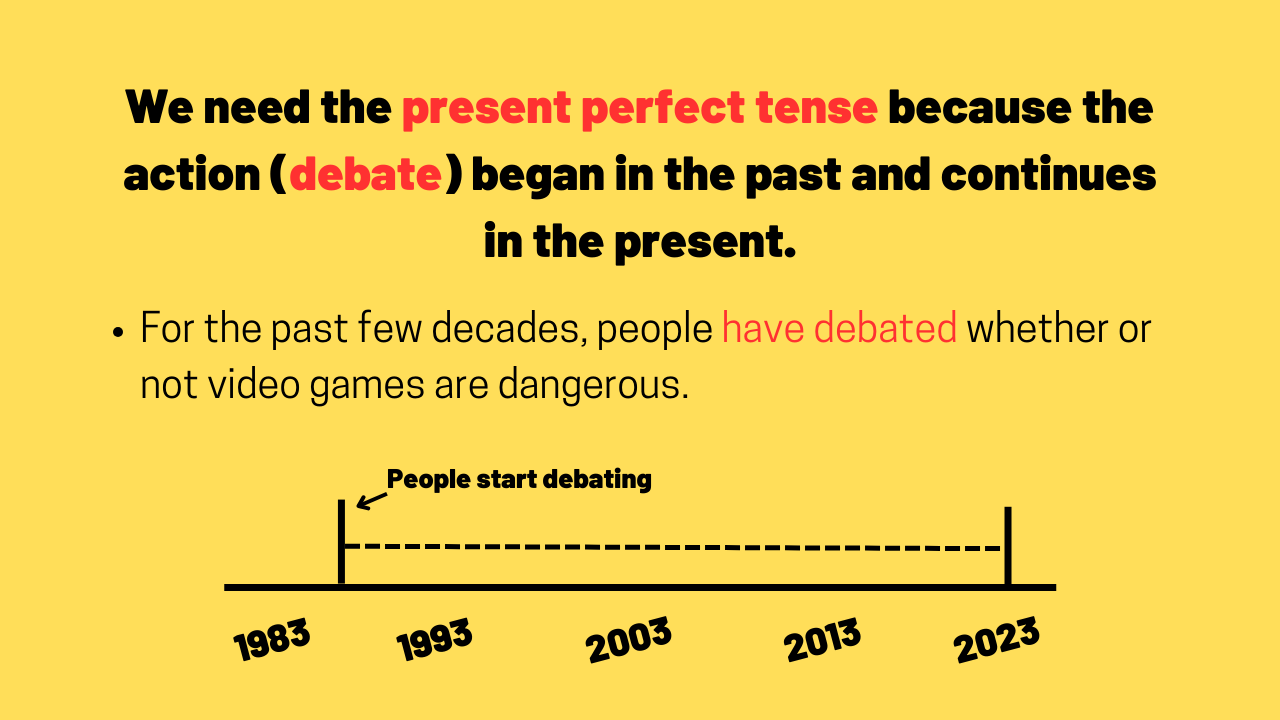 We need the present perfect tense because the action (debate) began in the past and continues in the present.

• For the past few decades, people have debated whether or not video games are dangerous.

People start debating

1983 1993 2003 2013 2023